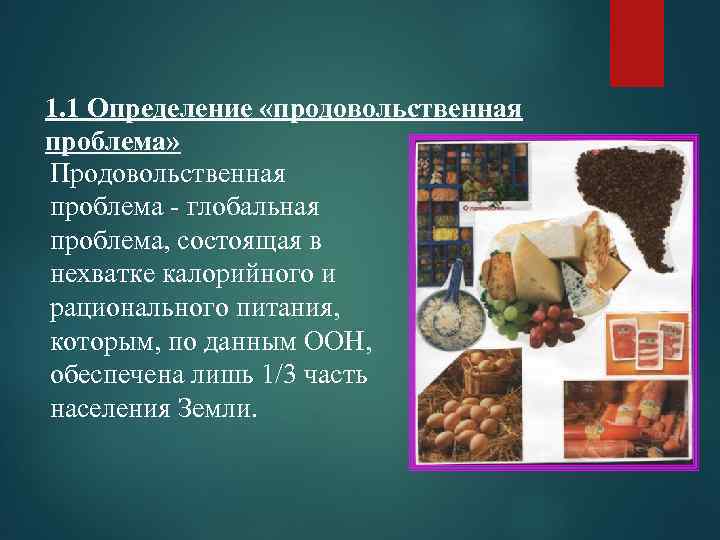 1.1 Определение «продовольственная проблема»

Продовольственная проблема - глобальная проблема, состоящая в нехватке калорийного и рационального питания, которым, по данным ООН, обеспечена лишь 1/3 часть населения Земли.